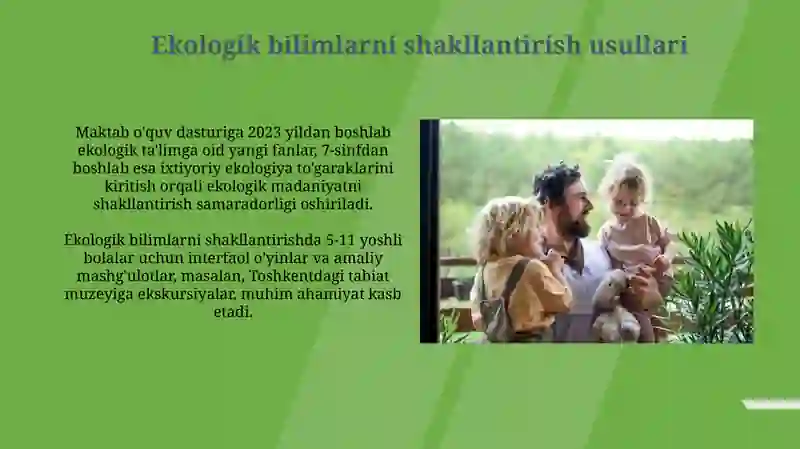 Ekologik bilimlarni shakllantirish usullari

Maktab o'quv dasturiga 2023 yildan boshlab ekologik ta'limga oid yangi fanlar, 7-sinfdan boshlab esa ixtiyoriy ekologiya to'garaklarini kiritish orqali ekologik madaniyatni shakllantirish samaradorligi oshiriladi.

Ekologik bilimlarni shakllantirishda 5-11 yoshli bolalar uchun interfaol o'yinlar va amaliy mashg'ulotlar, masalan, Toshkentdagi tabiat muzeyiga ekskursiyalar, muhim ahamiyat kasb etadi.